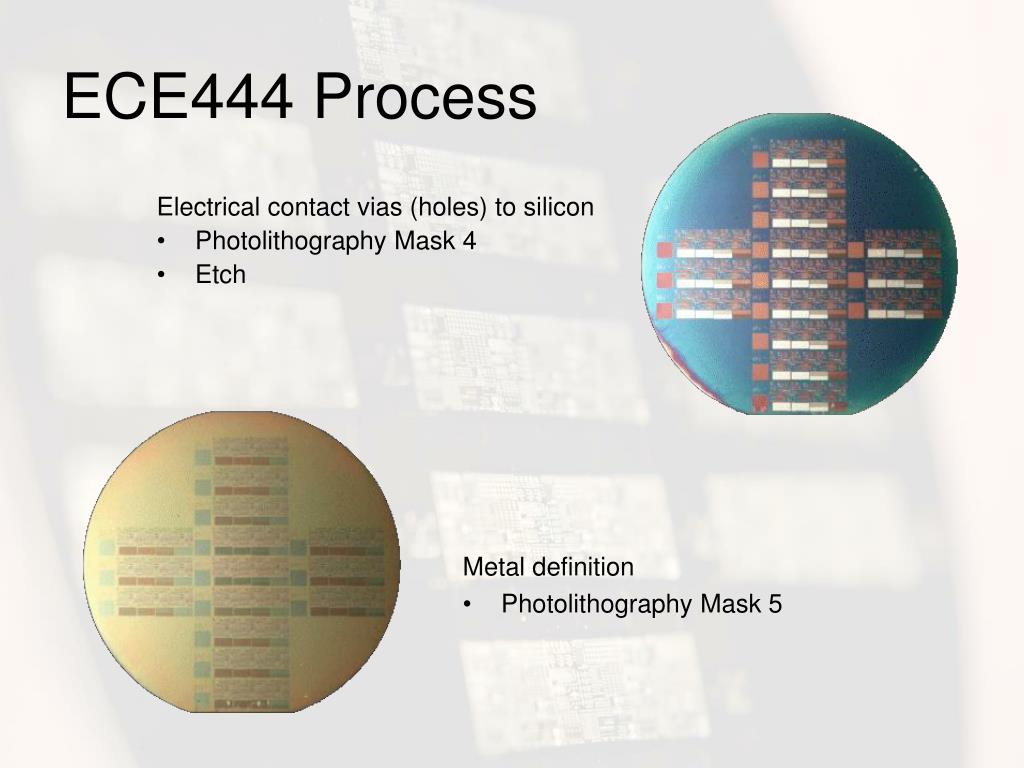 ECE444 Process

Electrical contact vias (holes) to silicon
• Photolithography Mask 4
• Etch

Metal definition
• Photolithography Mask 5